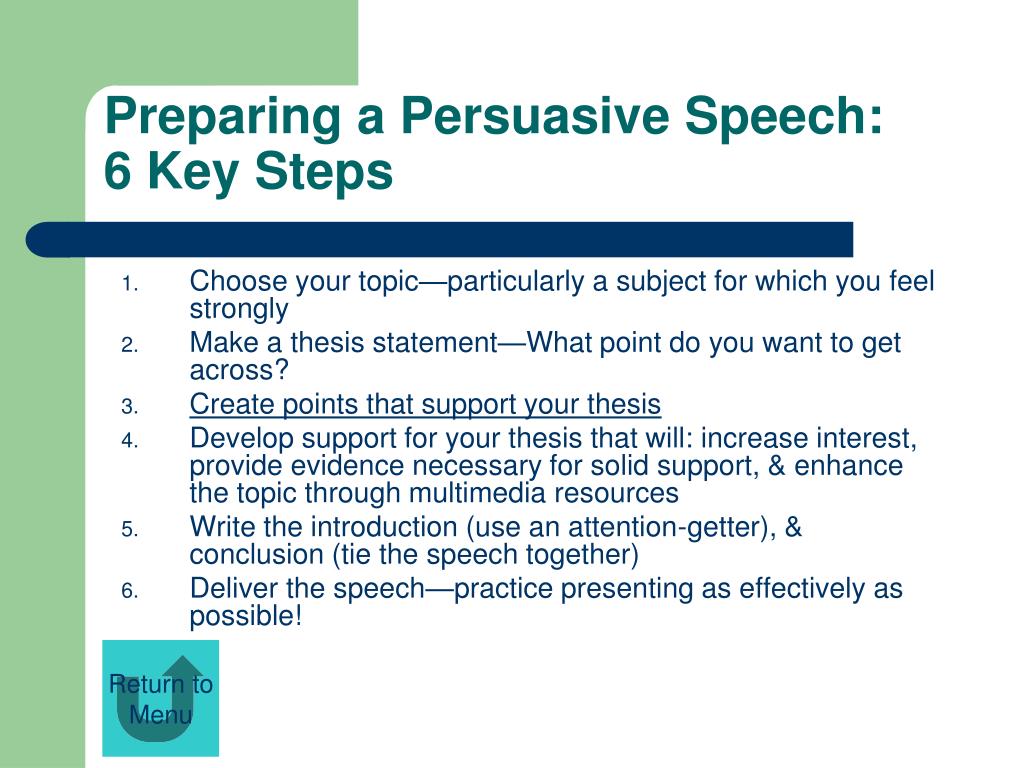 Preparing a Persuasive Speech:
6 Key Steps

1. Choose your topic—particularly a subject for which you feel strongly
2. Make a thesis statement—What point do you want to get across?
3. Create points that support your thesis
4. Develop support for your thesis that will: increase interest, provide evidence necessary for solid support, & enhance the topic through multimedia resources
5. Write the introduction (use an attention-getter), & conclusion (tie the speech together)
6. Deliver the speech—practice presenting as effectively as possible!

Return to Menu